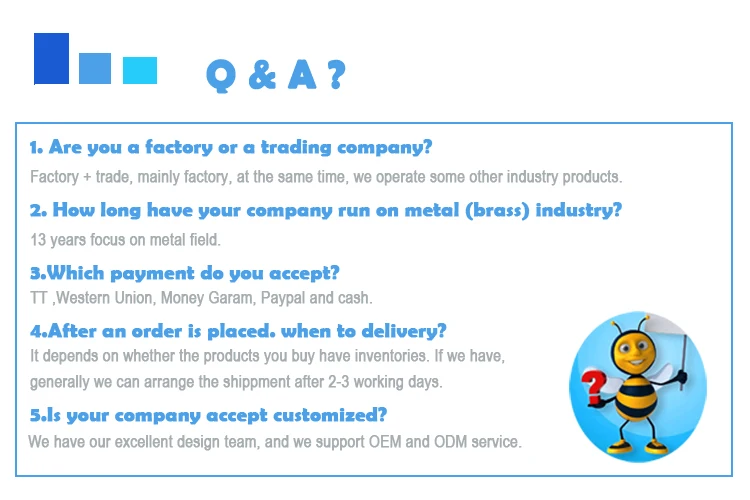 Q & A ?

1. Are you a factory or a trading company?

Factory + trade, mainly factory, at the same time, we operate some other industry products.

2. How long have your company run on metal (brass) industry?

13 years focus on metal field.

3.Which payment do you accept?

TT ,Western Union, Money Garam, Paypal and cash.

4.After an order is placed. when to delivery?

It depends on whether the products you buy have inventories. If we have, generally we can arrange the shippment after 2-3 working days.

5.Is your company accept customized?

We have our excellent design team, and we support OEM and ODM service.

?